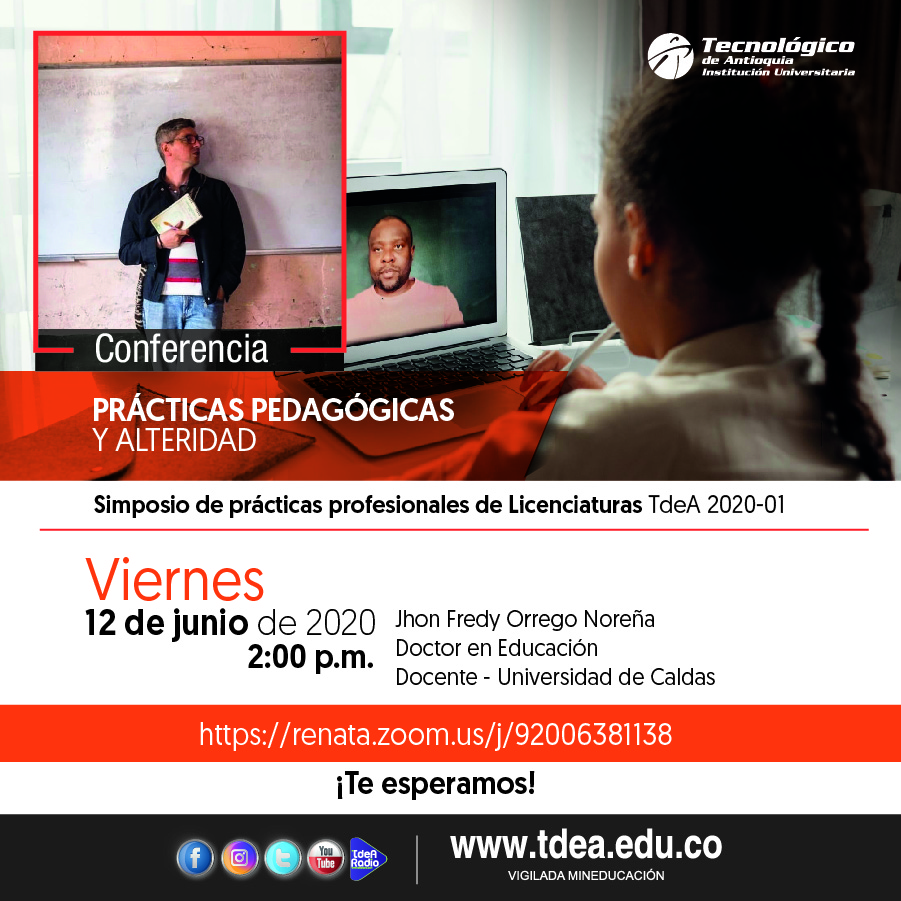 Tecnológico de Antioquia Institución Universitaria

Conferencia

PRÁCTICAS PEDAGÓGICAS Y ALTERIDAD

Simposio de prácticas profesionales de Licenciaturas TdeA 2020-01

Viernes
12 de junio de 2020
2:00 p.m.

Jhon Fredy Orrego Noreña
Doctor en Educación
Docente - Universidad de Caldas

https://renata.zoom.us/j/92006381138

¡Te esperamos!

You Tube TdeA Radio

www.tdea.edu.co
VIGILADA MINEDUCACIÓN